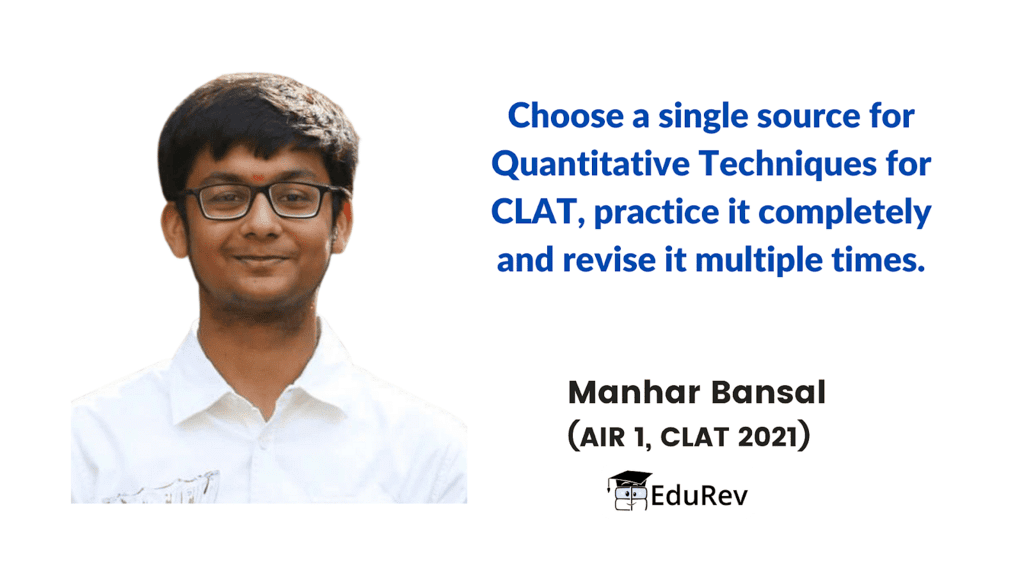 Choose a single source for Quantitative Techniques for CLAT, practice it completely and revise it multiple times.

Manhar Bansal
(AIR 1, CLAT 2021)

EduRev